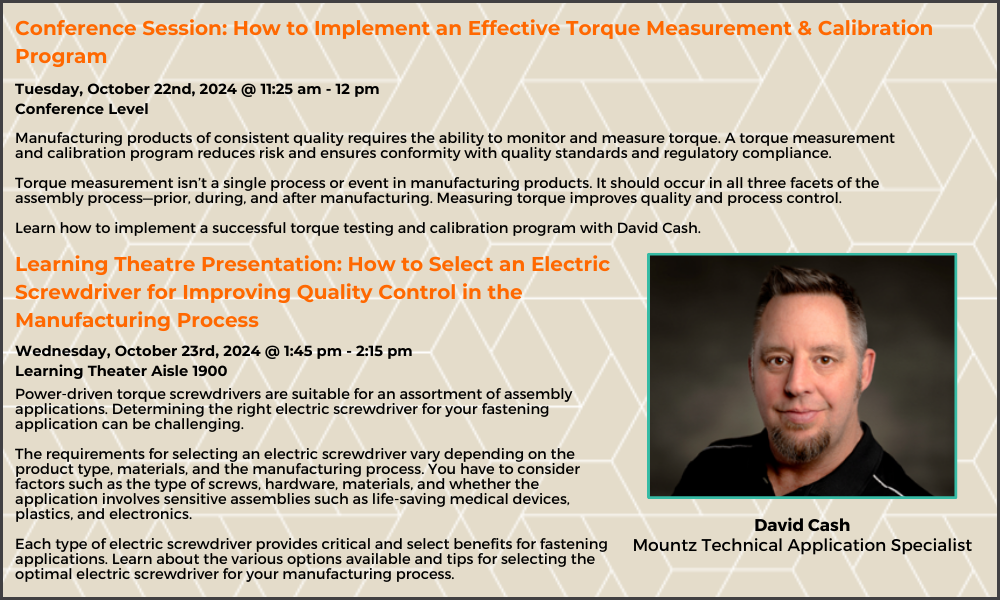 Conference Session: How to Implement an Effective Torque Measurement & Calibration Program

Tuesday, October 22nd, 2024 @ 11:25 am - 12 pm
Conference Level

Manufacturing products of consistent quality requires the ability to monitor and measure torque. A torque measurement and calibration program reduces risk and ensures conformity with quality standards and regulatory compliance.

Torque measurement isn't a single process or event in manufacturing products. It should occur in all three facets of the assembly process—prior, during, and after manufacturing. Measuring torque improves quality and process control.

Learn how to implement a successful torque testing and calibration program with David Cash.

Learning Theatre Presentation: How to Select an Electric Screwdriver for Improving Quality Control in the Manufacturing Process

Wednesday, October 23rd, 2024 @ 1:45 pm - 2:15 pm
Learning Theater Aisle 1900

Power-driven torque screwdrivers are suitable for an assortment of assembly applications. Determining the right electric screwdriver for your fastening application can be challenging.

The requirements for selecting an electric screwdriver vary depending on the product type, materials, and the manufacturing process. You have to consider factors such as the type of screws, hardware, materials, and whether the application involves sensitive assemblies such as life-saving medical devices, plastics, and electronics.

Each type of electric screwdriver provides critical and select benefits for fastening applications. Learn about the various options available and tips for selecting the optimal electric screwdriver for your manufacturing process.

David Cash
Mountz Technical Application Specialist